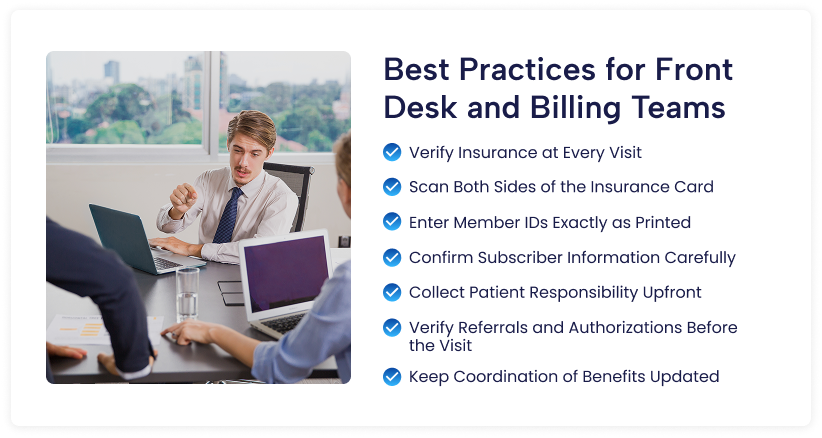 Best Practices for Front Desk and Billing Teams

Verify Insurance at Every Visit

Scan Both Sides of the Insurance Card

Enter Member IDs Exactly as Printed

Confirm Subscriber Information Carefully

Collect Patient Responsibility Upfront

Verify Referrals and Authorizations Before the Visit

Keep Coordination of Benefits Updated